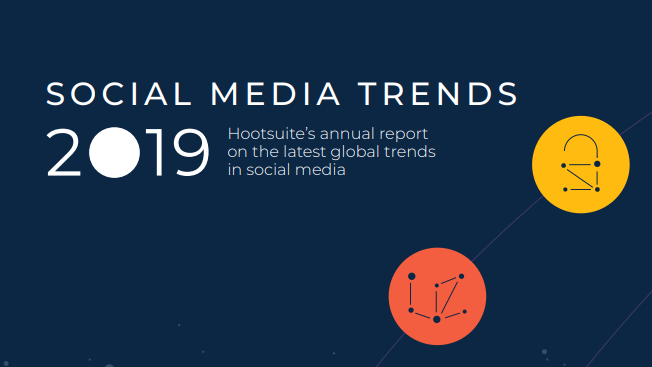 SOCIAL MEDIA TRENDS

2019

Hootsuite's annual report on the latest global trends in social media